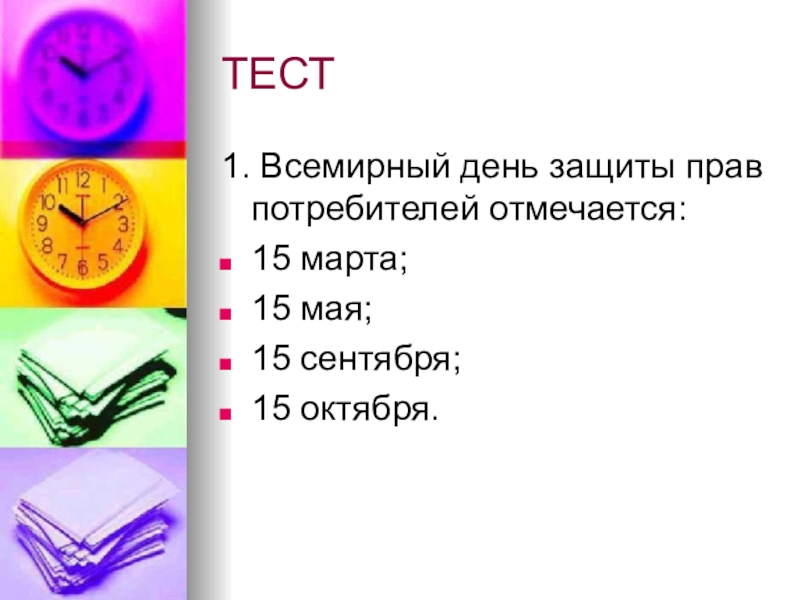 ТЕСТ

1. Всемирный день защиты прав потребителей отмечается:

- 15 марта;
- 15 мая;
- 15 сентября;
- 15 октября.